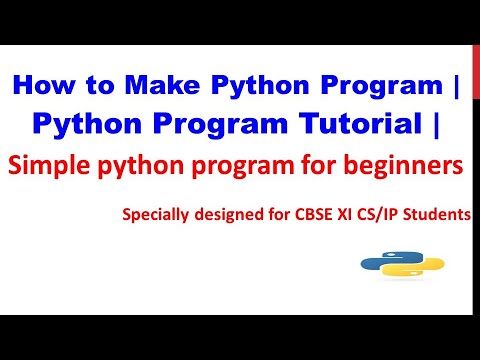 How to Make Python Program | Python Program Tutorial |

Simple python program for beginners

Specially designed for CBSE XI CS/IP Students